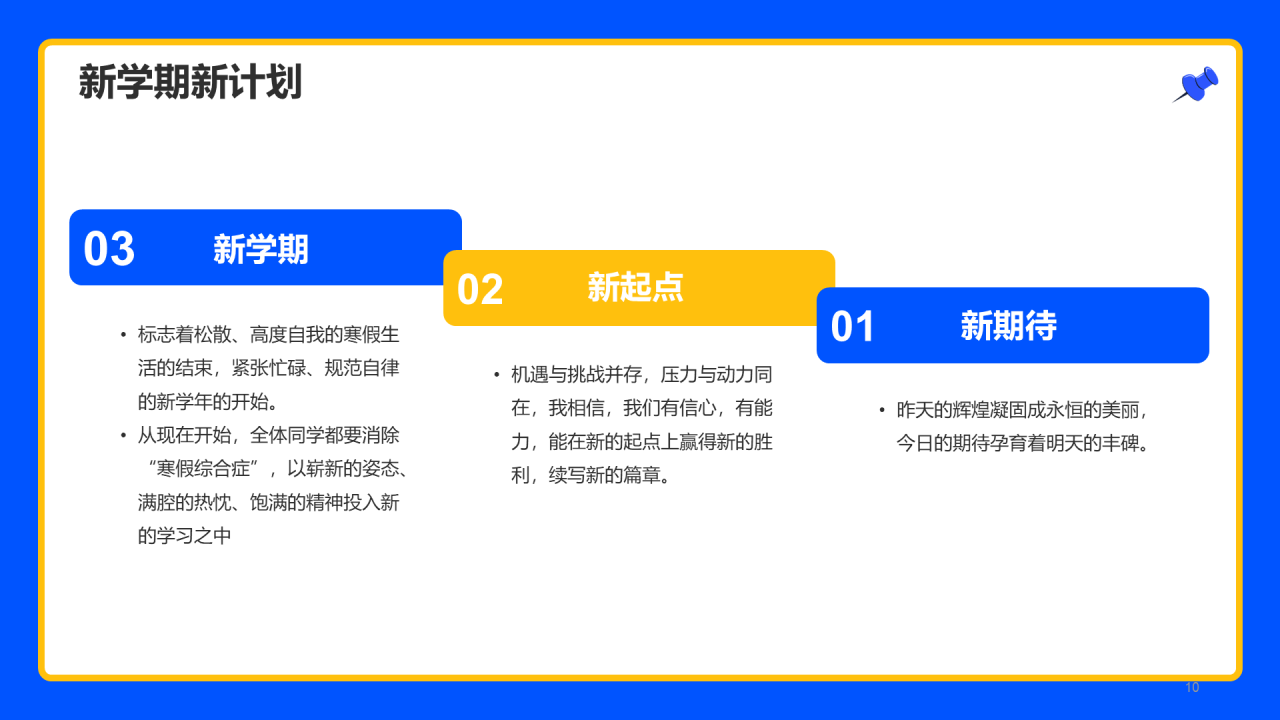 新学期新计划

03 新学期

• 标志着松散、高度自我的寒假生活的结束，紧张忙碌、规范自律的新学年的开始。
• 从现在开始，全体同学都要消除“寒假综合症”，以崭新的姿态、满腔的热忱、饱满的精神投入新的学习之中

02 新起点

• 机遇与挑战并存，压力与动力同在，我相信，我们有信心，有能力，能在新的起点上赢得新的胜利，续写新的篇章。

01 新期待

• 昨天的辉煌凝固成永恒的美丽，今日的期待孕育着明天的丰碑。

10